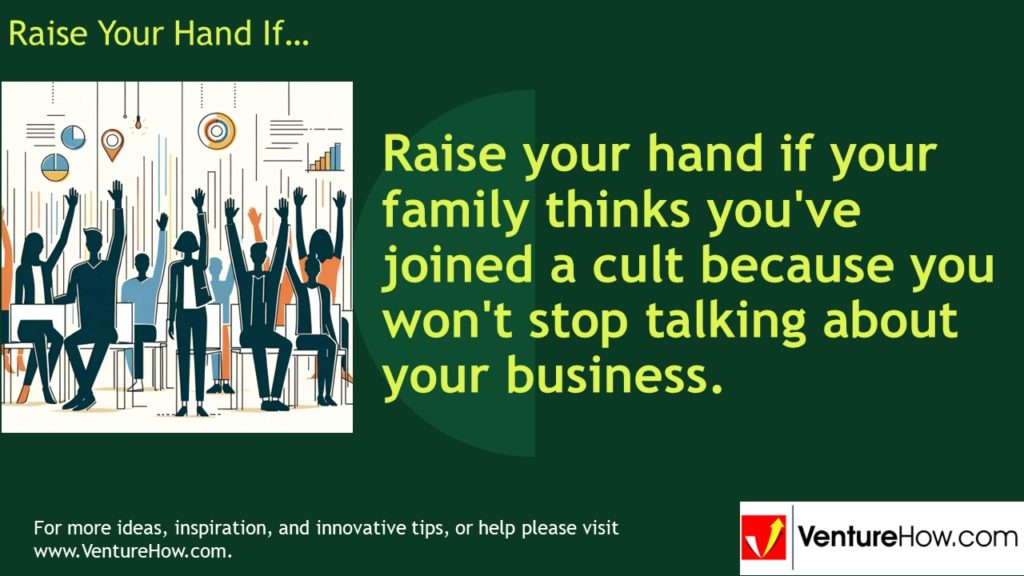 Raise Your Hand If…

Raise your hand if your family thinks you've joined a cult because you won't stop talking about your business.

For more ideas, inspiration, and innovative tips, or help please visit www.VentureHow.com.

VentureHow.com